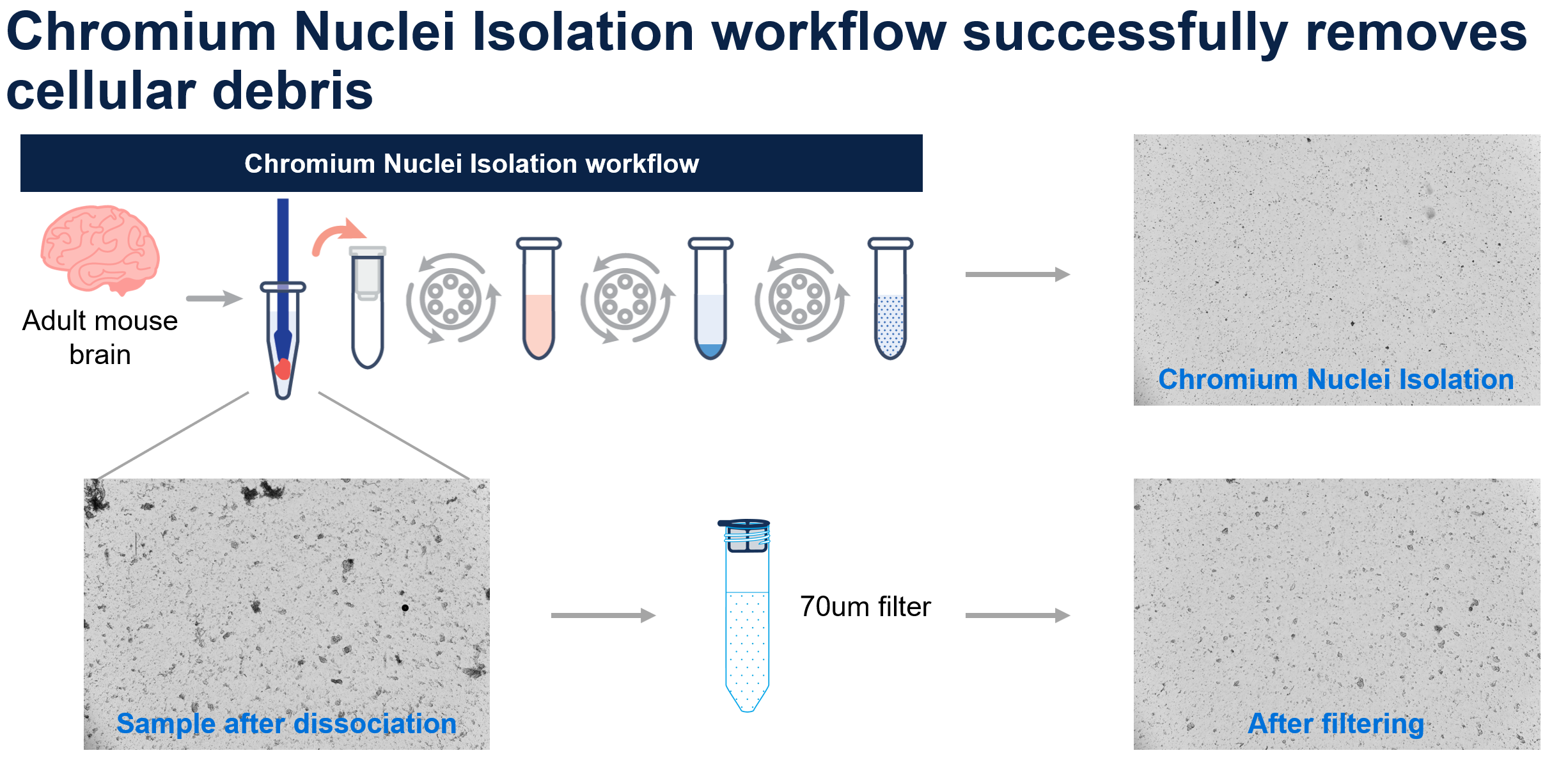 Chromium Nuclei Isolation workflow successfully removes cellular debris

Chromium Nuclei Isolation workflow

Adult mouse brain

Chromium Nuclei Isolation

Sample after dissociation

70um filter

After filtering